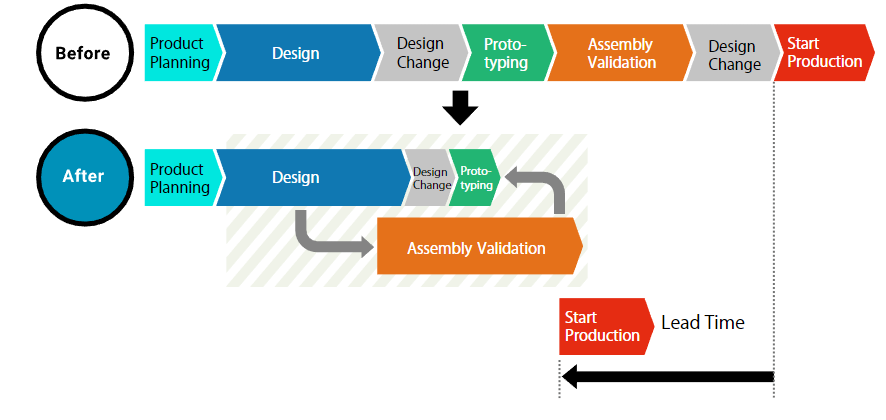 Before

Product Planning

Design

Design Change

Prototyping

Assembly Validation

Design Change

Start Production

After

Product Planning

Design

Design Change

Prototyping

Assembly Validation

Start Production

Lead Time